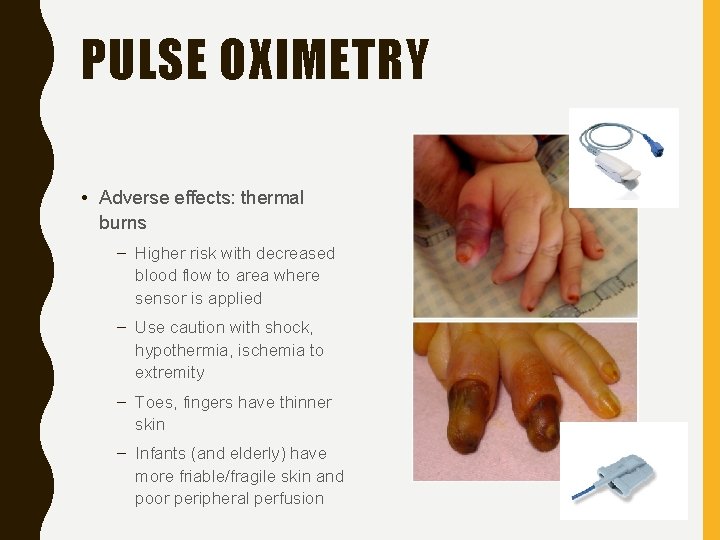 PULSE OXIMETRY

• Adverse effects: thermal burns

– Higher risk with decreased blood flow to area where sensor is applied

– Use caution with shock, hypothermia, ischemia to extremity

– Toes, fingers have thinner skin

– Infants (and elderly) have more friable/fragile skin and poor peripheral perfusion